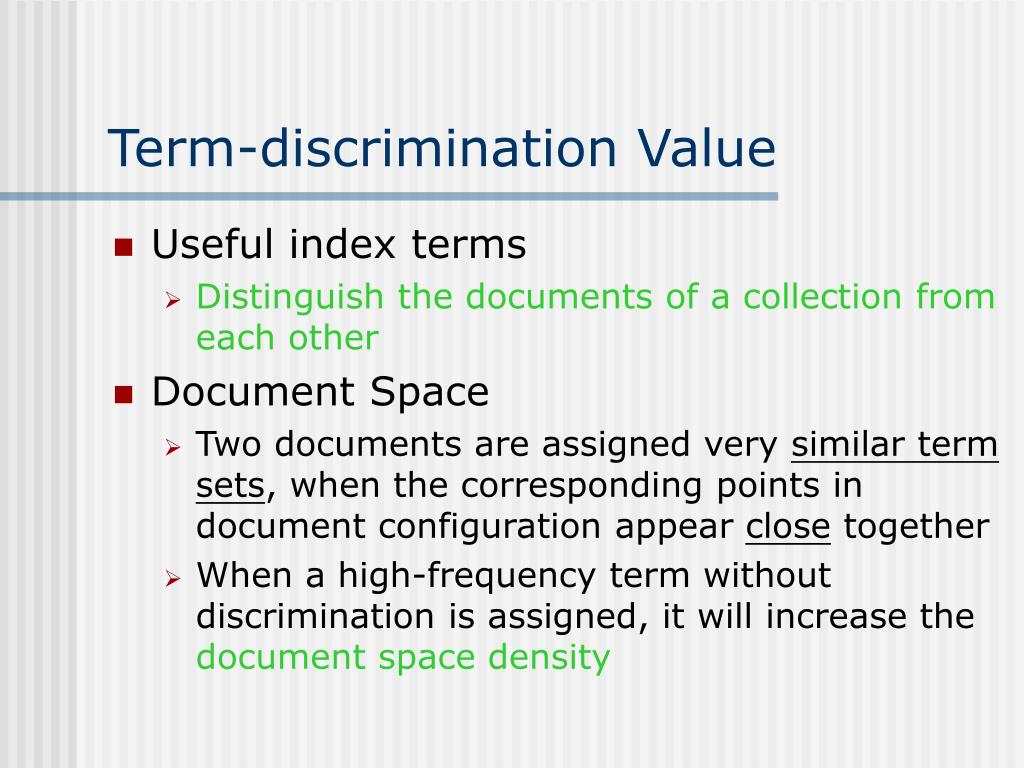 Term-discrimination Value

Useful index terms

Distinguish the documents of a collection from each other

Document Space

Two documents are assigned very similar term sets, when the corresponding points in document configuration appear close together

When a high-frequency term without discrimination is assigned, it will increase the document space density